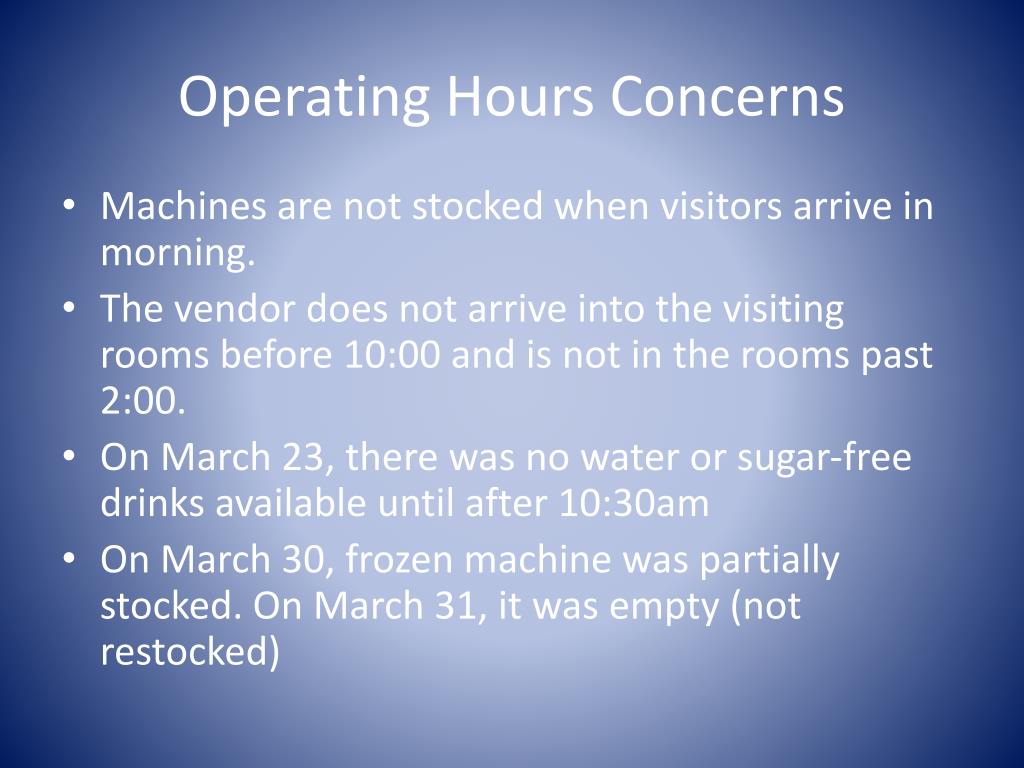 Operating Hours Concerns

• Machines are not stocked when visitors arrive in morning.
• The vendor does not arrive into the visiting rooms before 10:00 and is not in the rooms past 2:00.
• On March 23, there was no water or sugar-free drinks available until after 10:30am
• On March 30, frozen machine was partially stocked. On March 31, it was empty (not restocked)